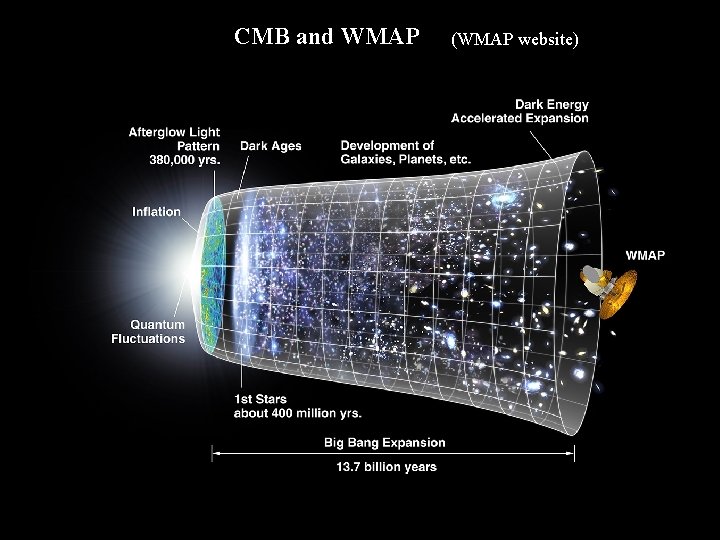 CMB and WMAP (WMAP website)

Dark Energy
Accelerated Expansion

Afterglow Light
Pattern
380,000 yrs.

Dark Ages

Development of
Galaxies, Planets, etc.

Inflation

WMAP

Quantum
Fluctuations

1st Stars
about 400 million yrs.

Big Bang Expansion

13.7 billion years